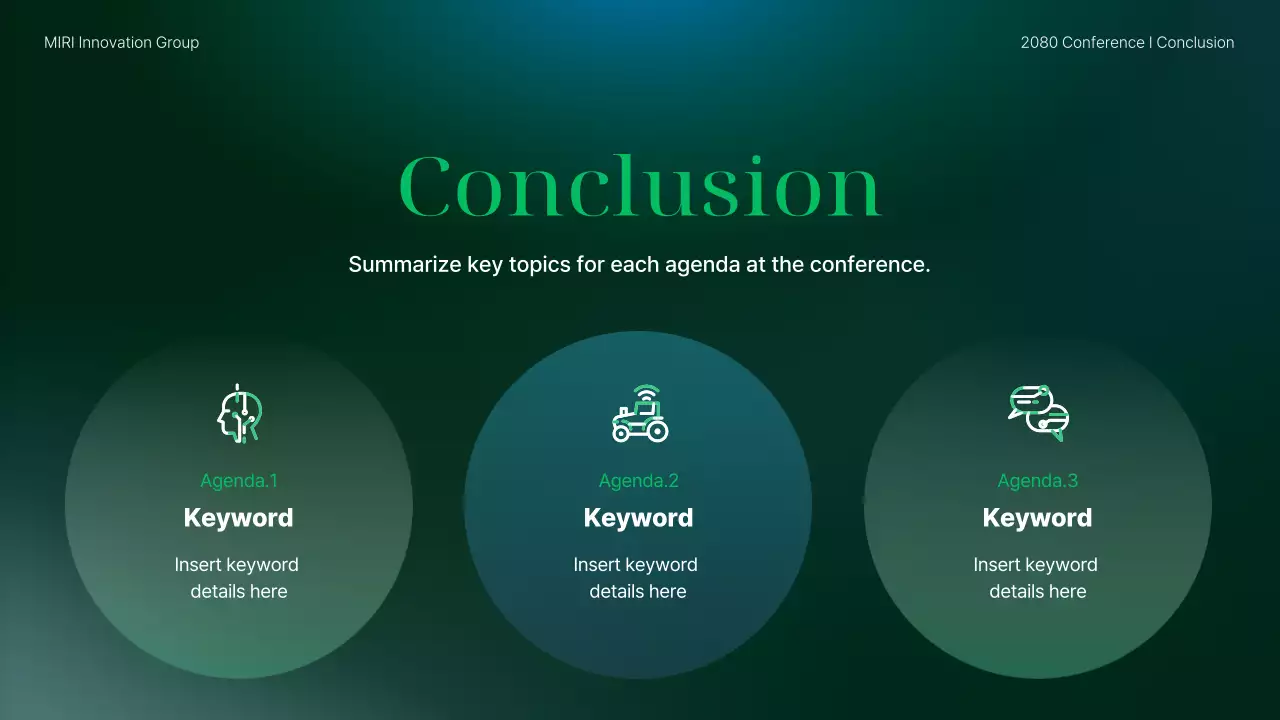 MIRI Innovation Group

2080 Conference I Conclusion

Conclusion

Summarize key topics for each agenda at the conference.

Agenda.1

Keyword

Insert keyword details here

Agenda.2

Keyword

Insert keyword details here

Agenda.3

Keyword

Insert keyword details here